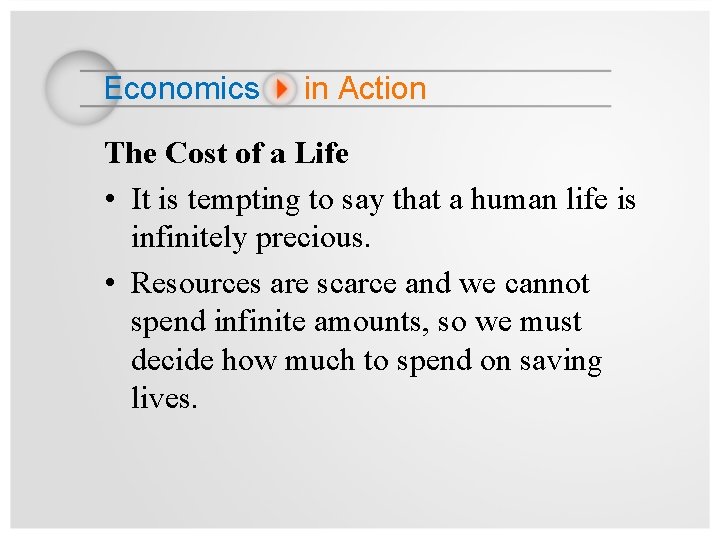 Economics in Action

The Cost of a Life

• It is tempting to say that a human life is infinitely precious.

• Resources are scarce and we cannot spend infinite amounts, so we must decide how much to spend on saving lives.